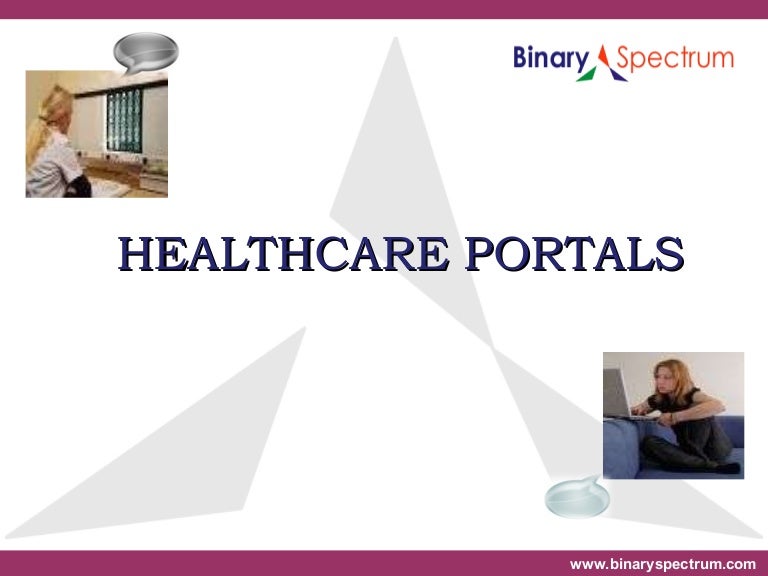 Binary Spectrum

HEALTHCARE PORTALS

www.binaryspectrum.com